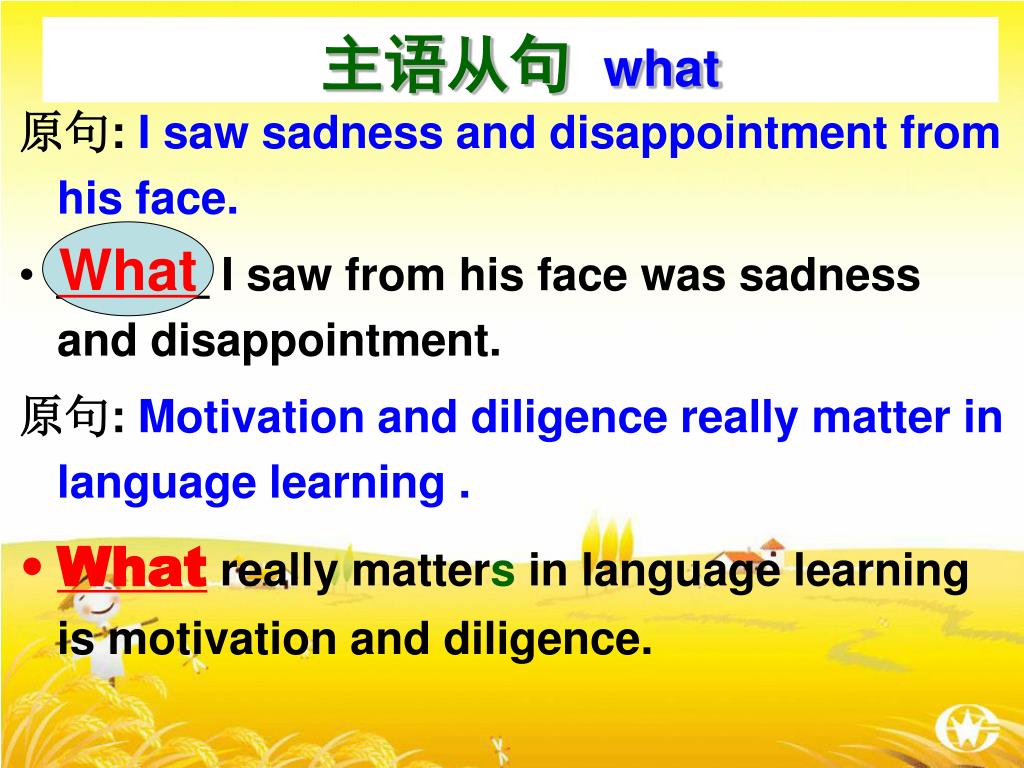 主语从句 what

原句: I saw sadness and disappointment from his face.

• What I saw from his face was sadness and disappointment.

原句: Motivation and diligence really matter in language learning .

• What really matters in language learning is motivation and diligence.